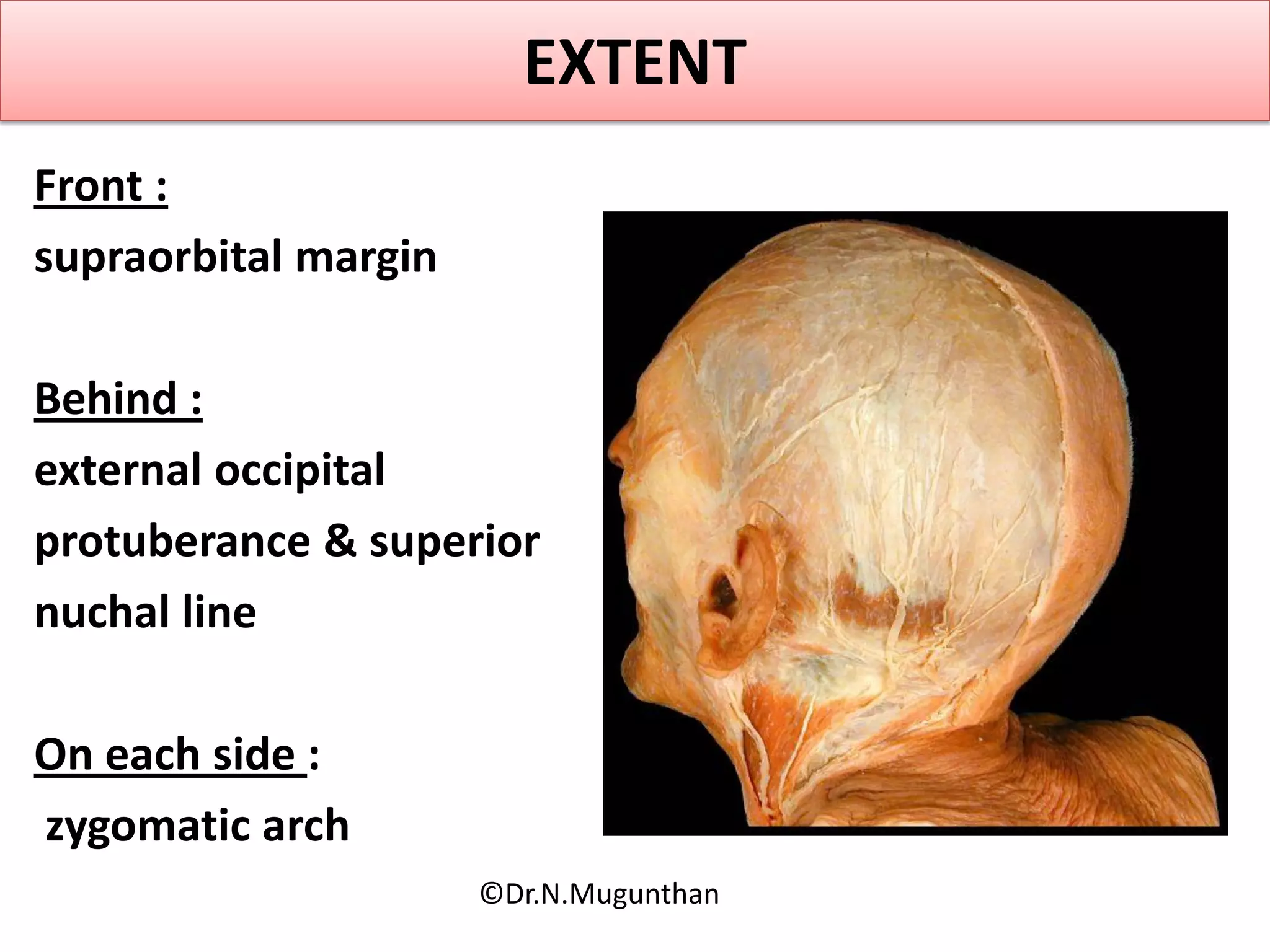 EXTENT

Front :

supraorbital margin

Behind :

external occipital protuberance & superior nuchal line

On each side :

zygomatic arch

©Dr.N.Mugunthan